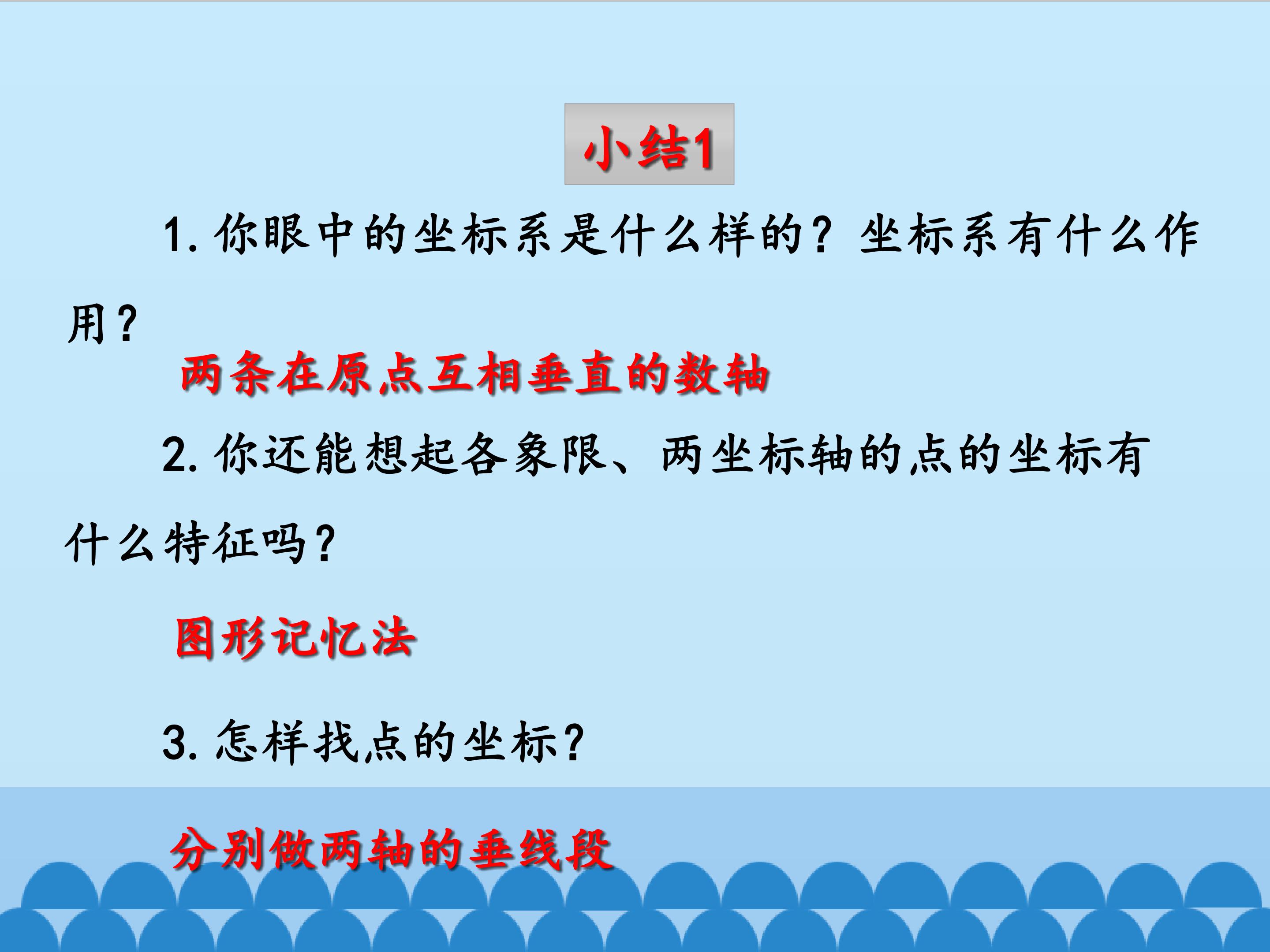 小结1

1.你眼中的坐标系是什么样的？坐标系有什么作用？

两条在原点互相垂直的数轴

2.你还能想起各象限、两坐标轴的点的坐标有什么特征吗？

图形记忆法

3.怎样找点的坐标？

分别做两轴的垂线段